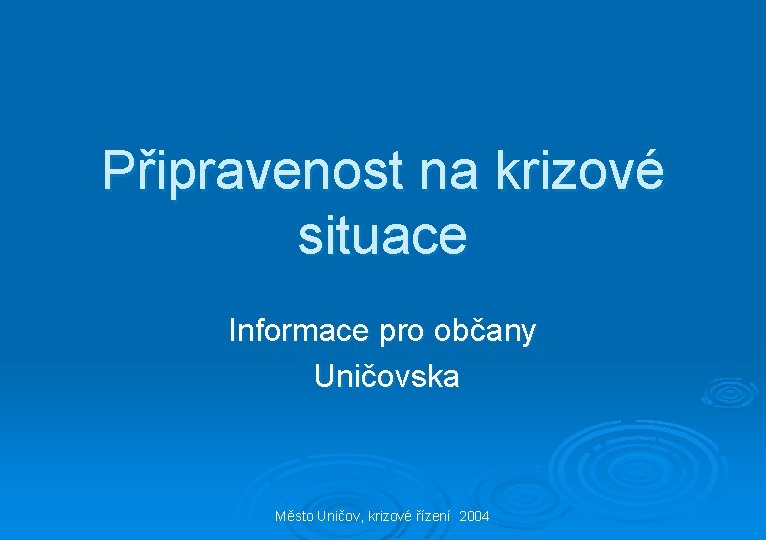 Připravenost na krizové situace

Informace pro občany Uničovska

Město Uničov, krizové řízení 2004